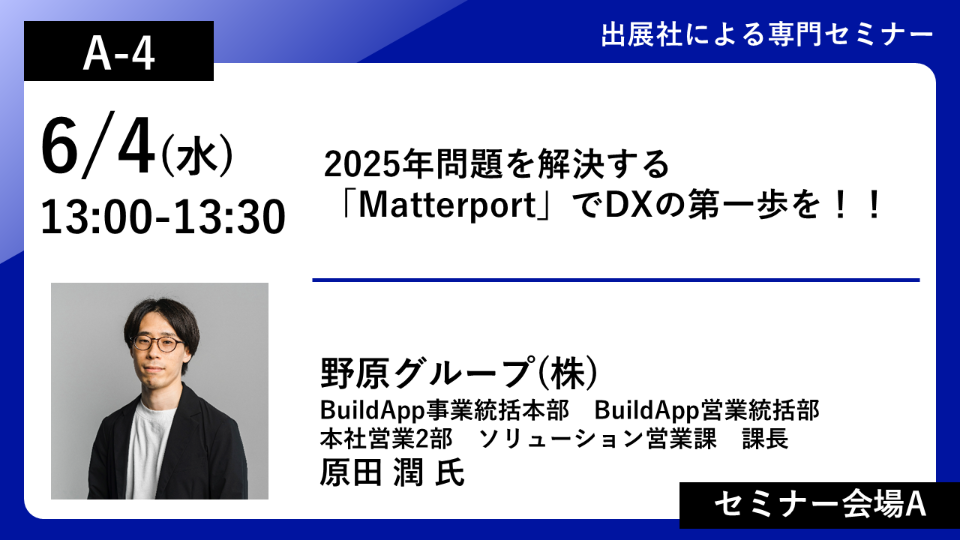 A-4

出展社による専門セミナー

6/4(水)
13:00-13:30

2025年問題を解決する
「Matterport」でDXの第一歩を！！

野原グループ(株)
BuildApp事業統括本部　BuildApp営業統括部
本社営業2部　ソリューション営業課　課長
原田 潤 氏

セミナー会場A